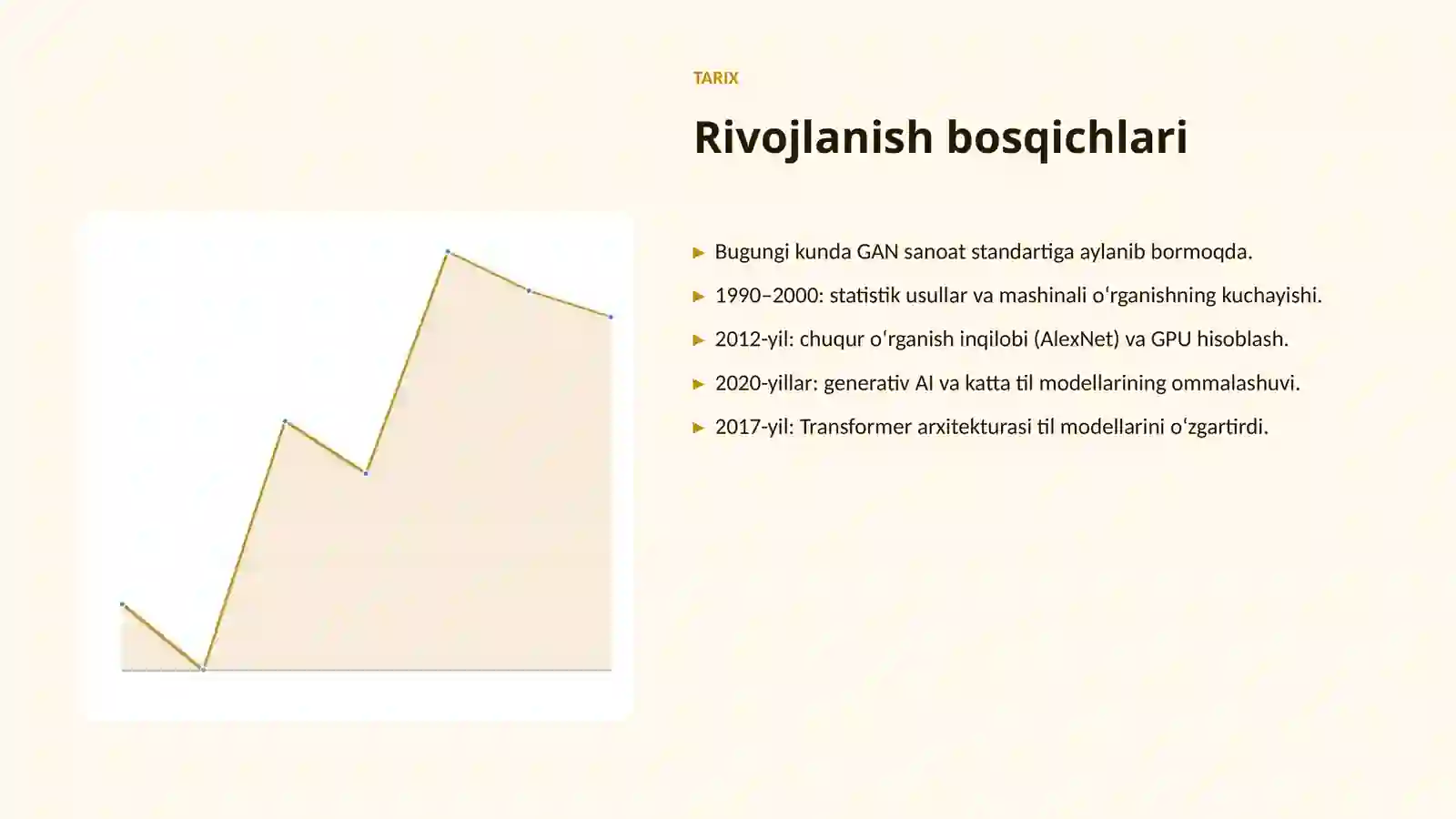 TARIX

Rivojlanish bosqichlari

▶ Bugungi kunda GAN sanoat standartiga aylanib bormoqda.

▶ 1990–2000: statistik usullar va mashinali oʻrganishning kuchayishi.

▶ 2012-yil: chuqur oʻrganish inqilobi (AlexNet) va GPU hisoblash.

▶ 2020-yillar: generativ AI va katta til modellarining ommalashuvi.

▶ 2017-yil: Transformer arxitekturasi til modellarini oʻzgartirdi.